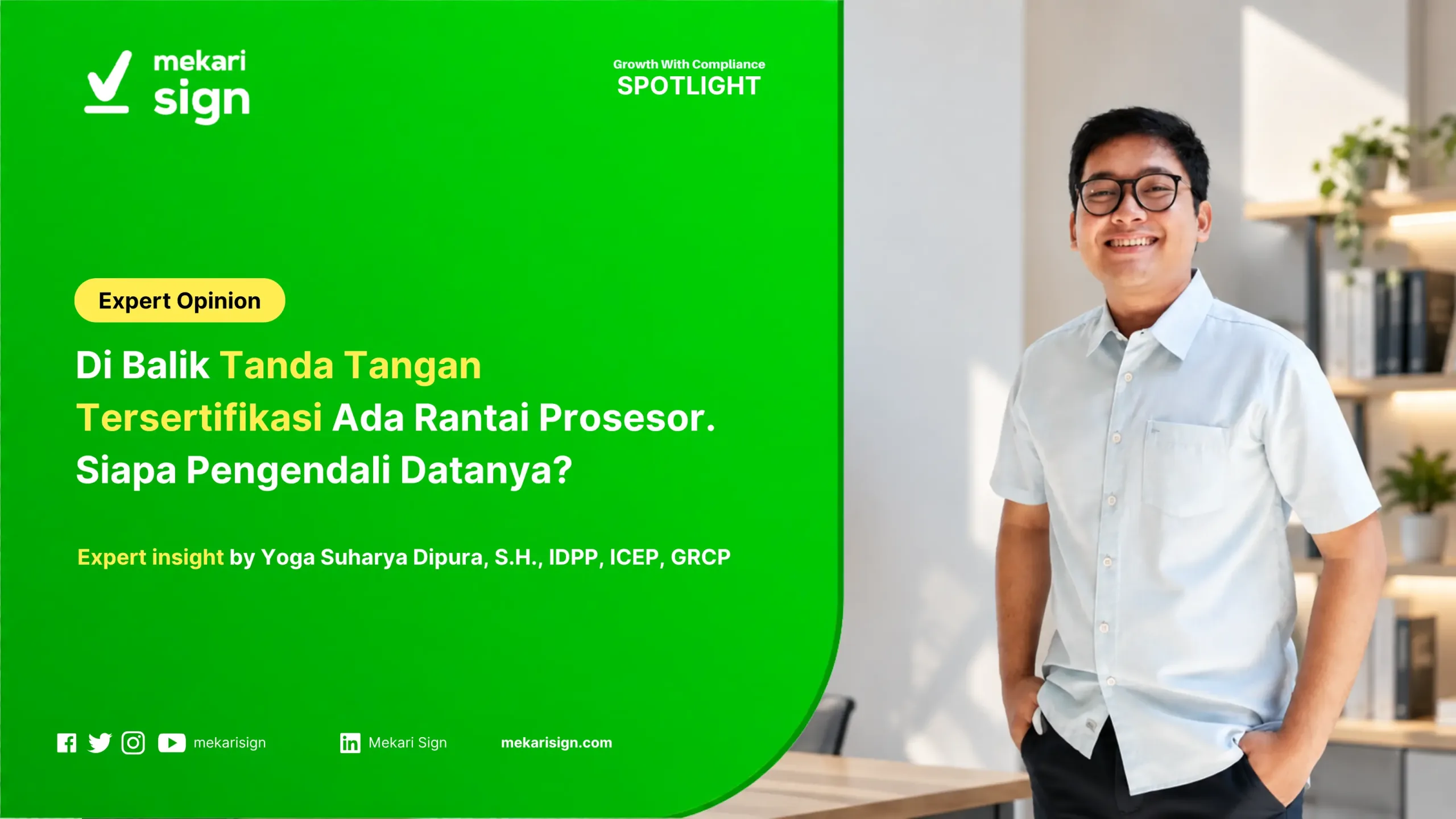 mekari
sign

Growth With Compliance
SPOTLIGHT

Expert Opinion

Di Balik Tanda Tangan Tersertifikasi Ada Rantai Prosesor. Siapa Pengendali Datanya?

Expert insight by Yoga Suharya Dipura, S.H., IDPP, ICEP, GRCP

mekarisign

Mekari Sign

mekarisign.com